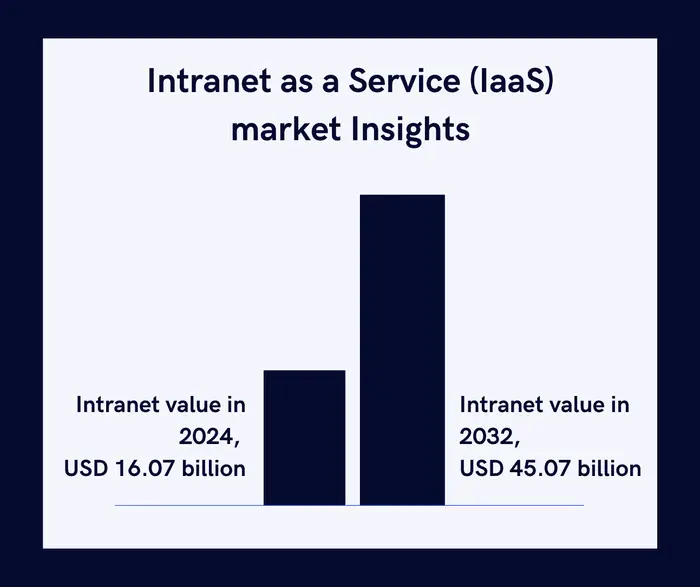 Intranet as a Service (IaaS) market Insights

Intranet value in 2024, USD 16.07 billion

Intranet value in 2032, USD 45.07 billion